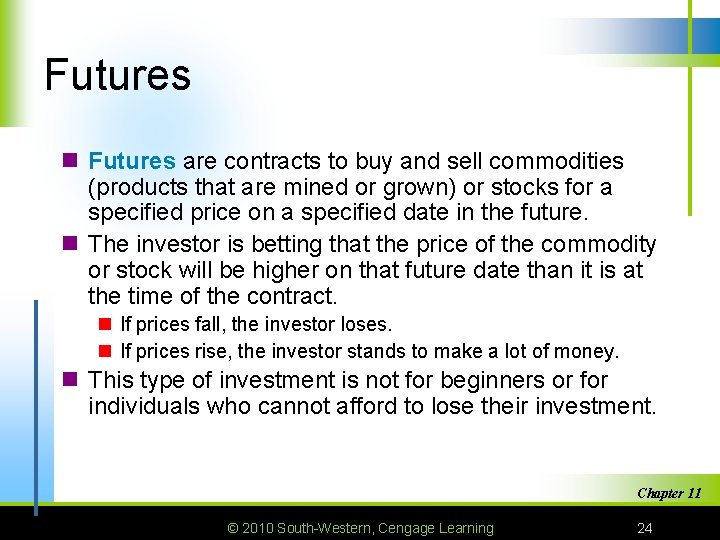 Futures

Futures are contracts to buy and sell commodities (products that are mined or grown) or stocks for a specified price on a specified date in the future.

The investor is betting that the price of the commodity or stock will be higher on that future date than it is at the time of the contract.

If prices fall, the investor loses.

If prices rise, the investor stands to make a lot of money.

This type of investment is not for beginners or for individuals who cannot afford to lose their investment.

Chapter 11

© 2010 South-Western, Cengage Learning

24